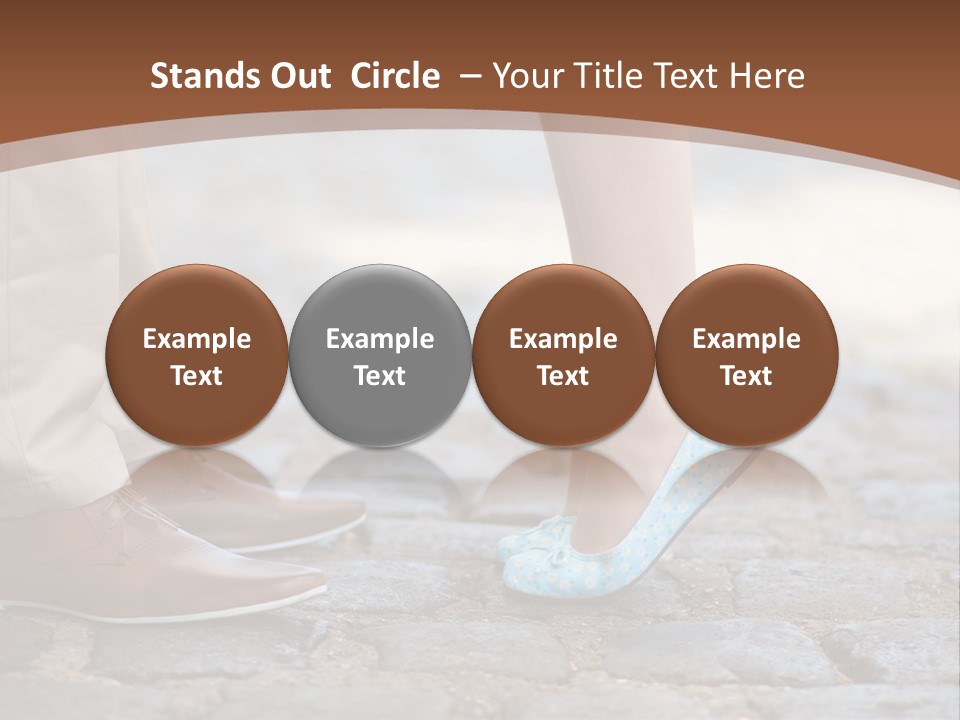 Stands Out Circle – Your Title Text Here

Example Text

Example Text

Example Text

Example Text